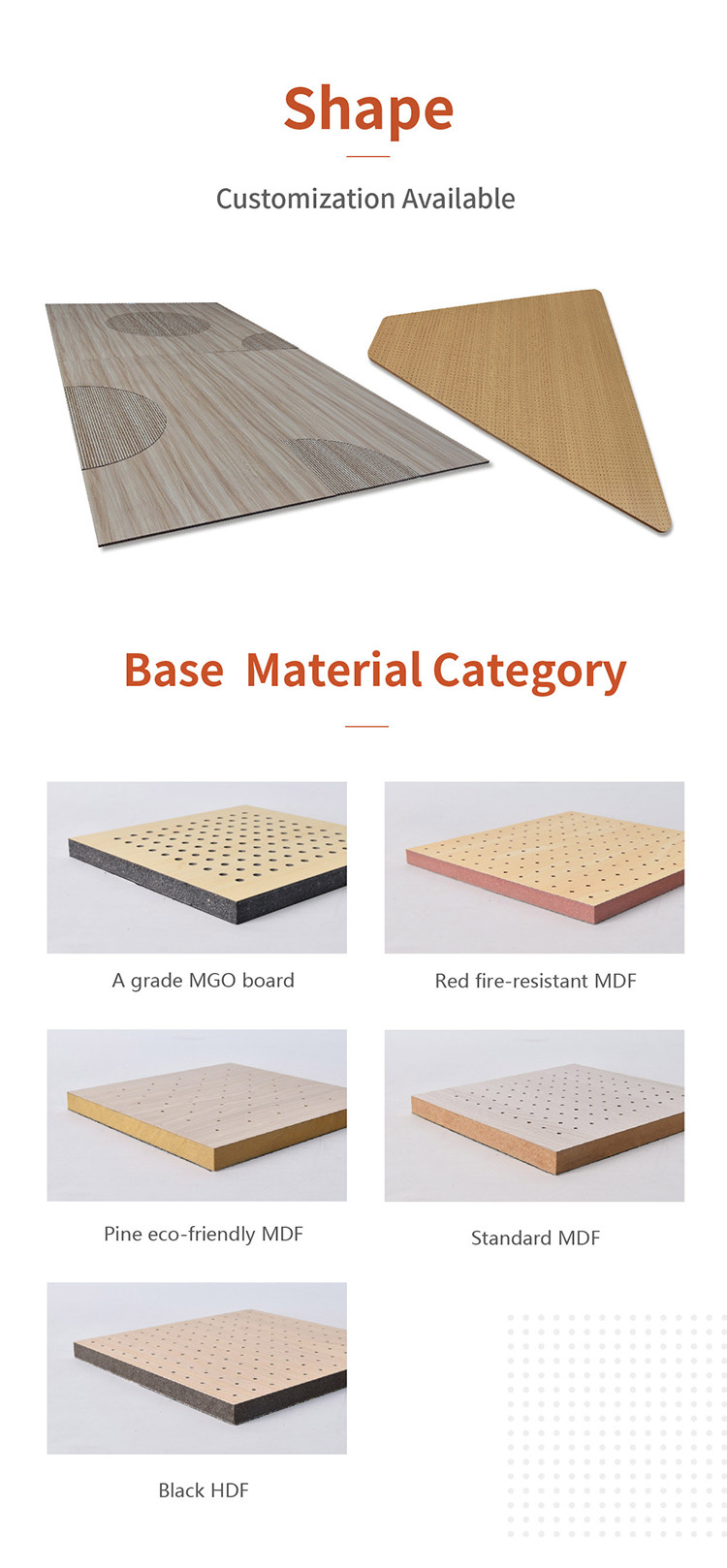 Shape

Customization Available

Base Material Category

A grade MGO board

Red fire-resistant MDF

Pine eco-friendly MDF

Standard MDF

Black HDF